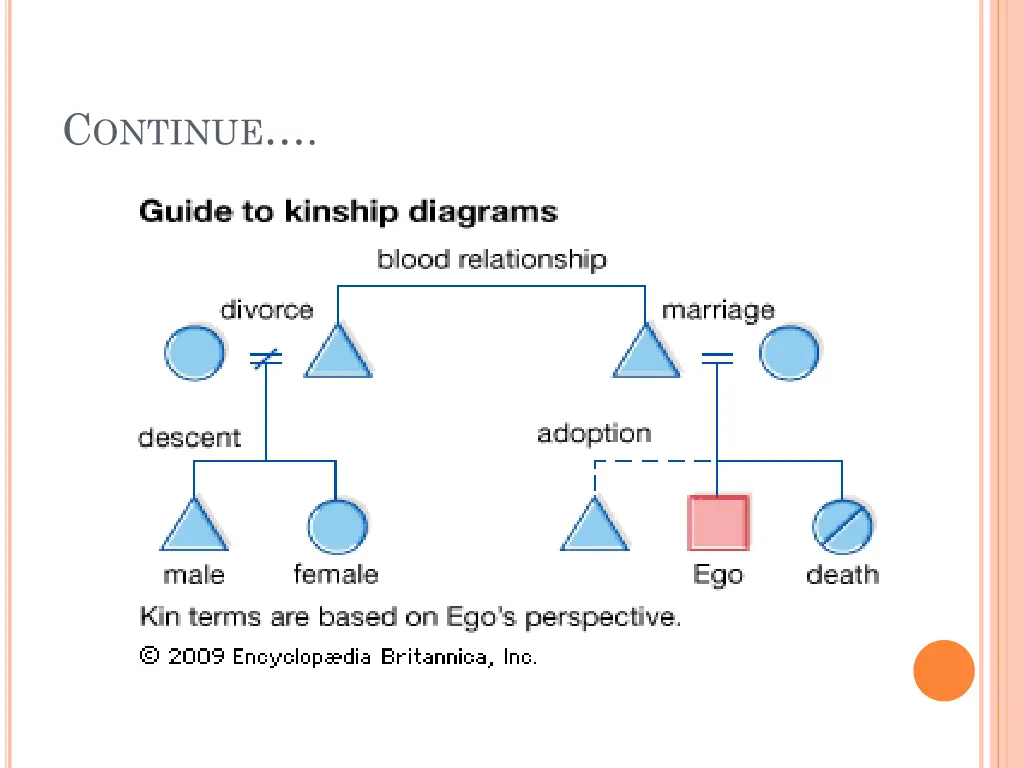 CONTINUE….

Guide to kinship diagrams

blood relationship

divorce

marriage

descent

adoption

male

female

Ego

death

Kin terms are based on Ego's perspective.

© 2009 Encyclopædia Britannica, Inc.